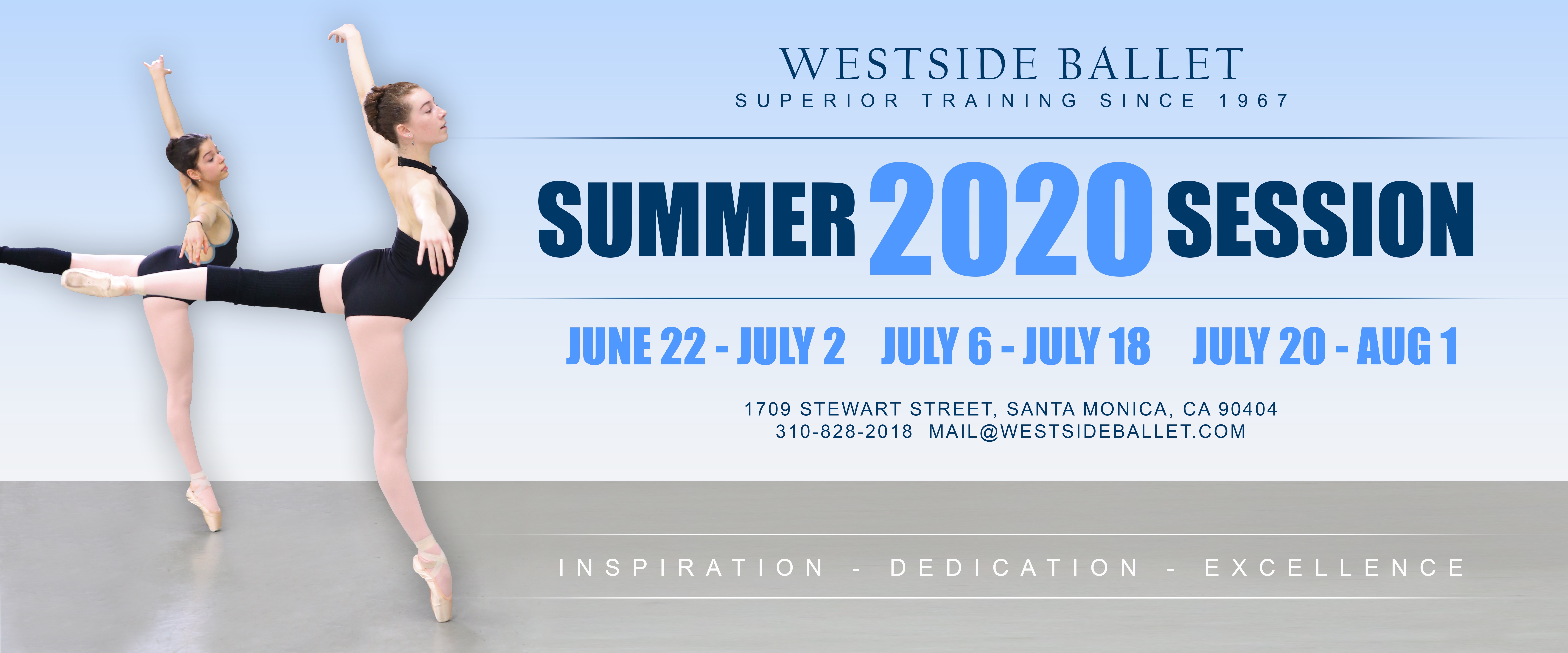 WESTSIDE BALLET
SUPERIOR TRAINING SINCE 1967

SUMMER 2020 SESSION

JUNE 22 - JULY 2 JULY 6 - JULY 18 JULY 20 - AUG 1

1709 STEWART STREET, SANTA MONICA, CA 90404
310-828-2018 MAIL@WESTSIDEBALLET.COM

INSPIRATION - DEDICATION - EXCELLENCE